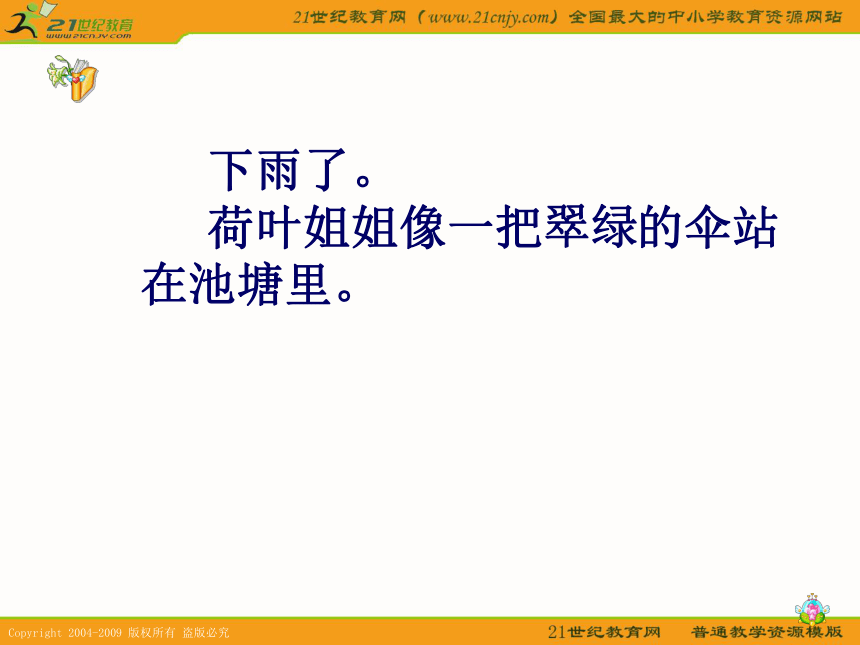 21世纪教育
www.21cnjy.com

21世纪教育网（www.21cnjy.com）全国最大的中小学教育资源网站

下雨了。

荷叶姐姐像一把翠绿的伞站在池塘里。

Copyright 2004-2009 版权所有 盗版必究

21世纪教育网　普通教学资源模版